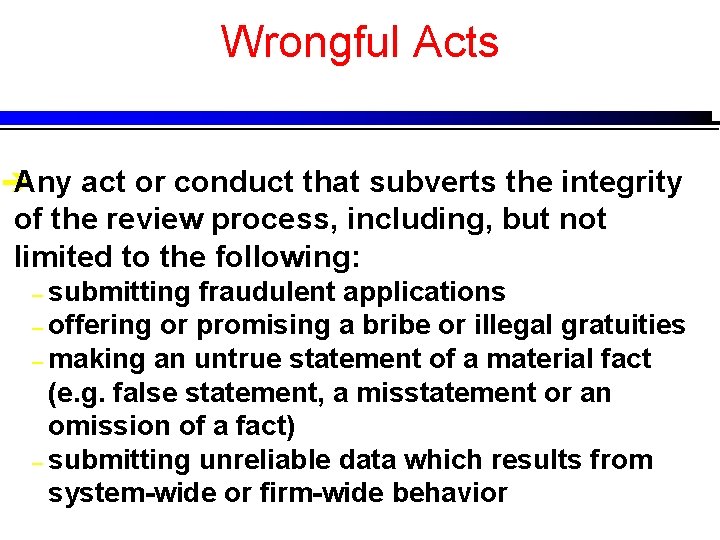 Wrongful Acts

Any act or conduct that subverts the integrity of the review process, including, but not limited to the following:

– submitting fraudulent applications
– offering or promising a bribe or illegal gratuities
– making an untrue statement of a material fact (e.g. false statement, a misstatement or an omission of a fact)
– submitting unreliable data which results from system-wide or firm-wide behavior